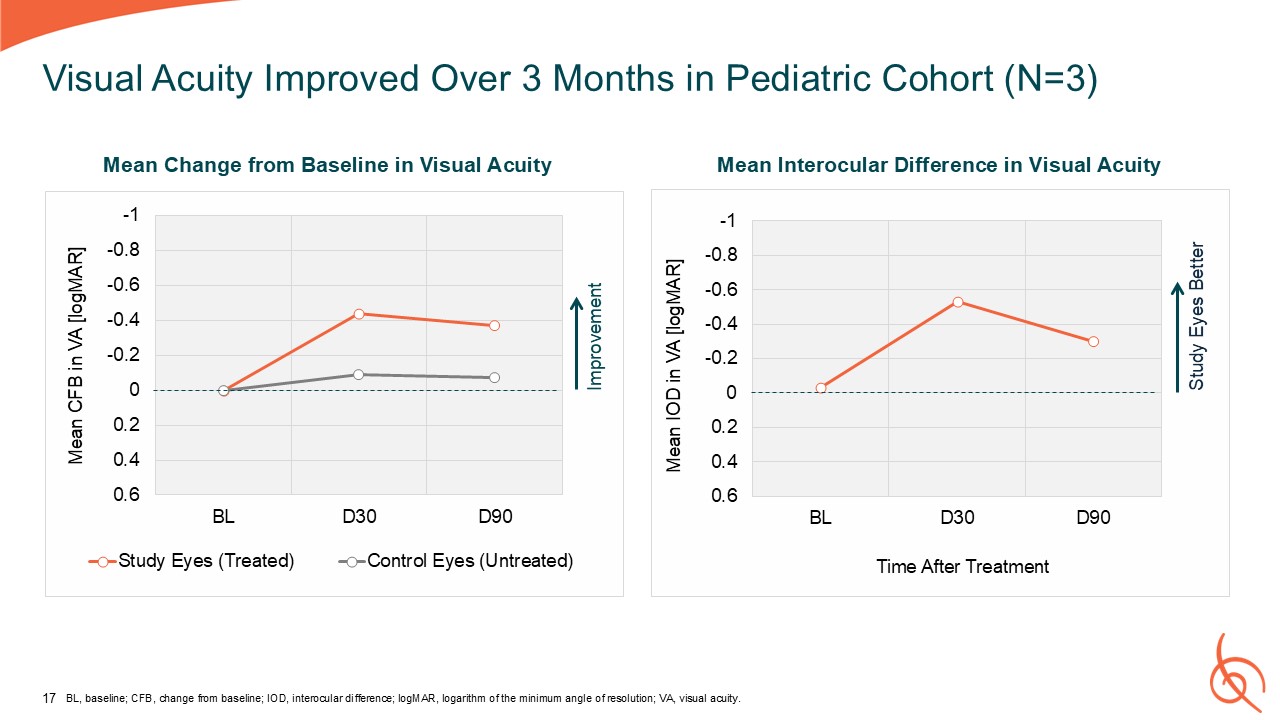 Visual Acuity Improved Over 3 Months in Pediatric Cohort (N=3)

Mean Change from Baseline in Visual Acuity

Mean CFB in VA [logMAR]

-1
-0.8
-0.6
-0.4
-0.2
0
0.2
0.4
0.6

BL D30 D90

Improvement

Study Eyes (Treated) Control Eyes (Untreated)

Mean Interocular Difference in Visual Acuity

Mean IOD in VA [logMAR]

-1
-0.8
-0.6
-0.4
-0.2
0
0.2
0.4
0.6

BL D30 D90

Study Eyes Better

Time After Treatment

17 BL, baseline; CFB, change from baseline; IOD, interocular difference; logMAR, logarithm of the minimum angle of resolution; VA, visual acuity.